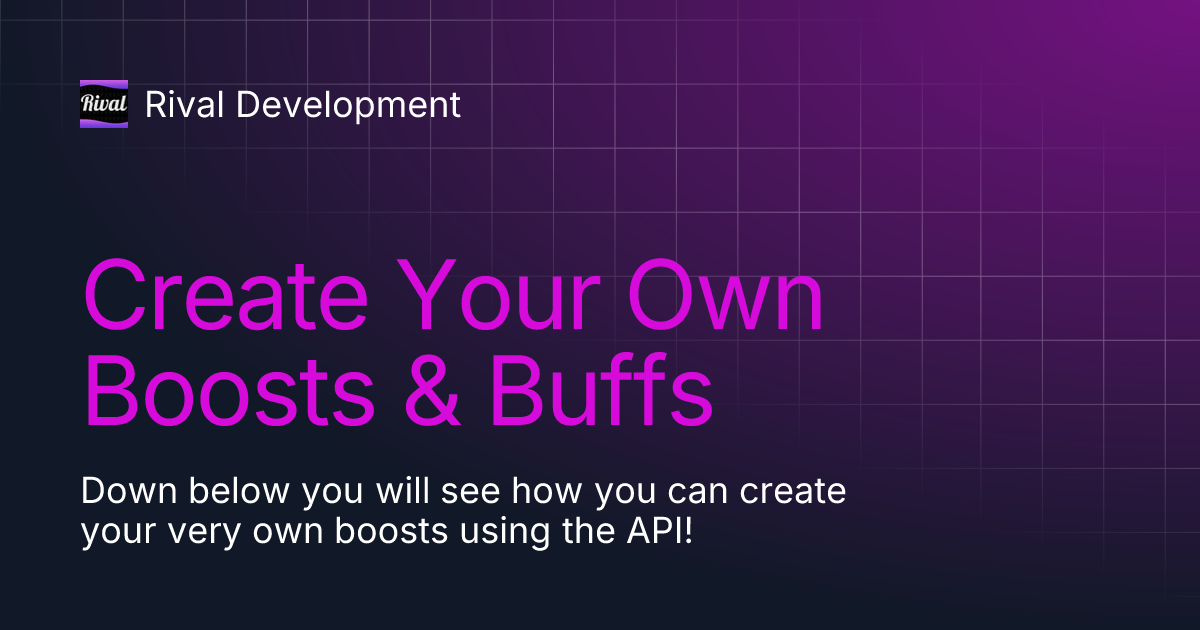 Rival

Rival Development

Create Your Own Boosts & Buffs

Down below you will see how you can create your very own boosts using the API!